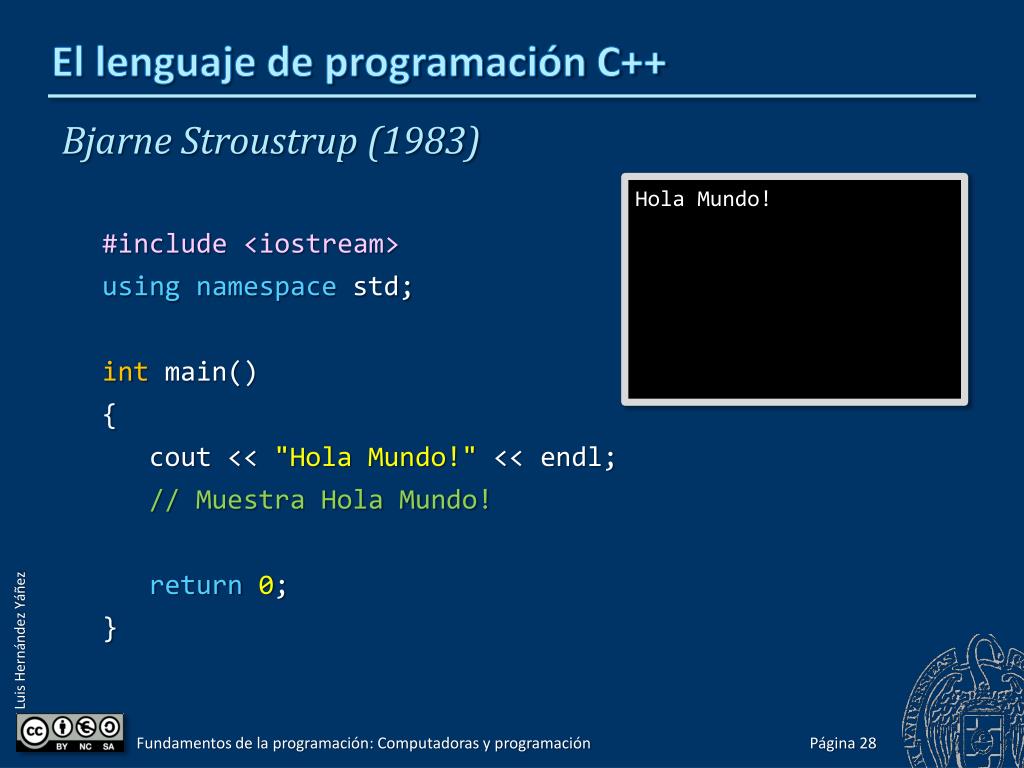 El lenguaje de programación C++

Bjarne Stroustrup (1983)

Hola Mundo!

#include <iostream>
using namespace std;

int main()
{
cout << "Hola Mundo!" << endl;
// Muestra Hola Mundo!

return 0;
}

Luis Hernández Yáñez

BY NC SA

Fundamentos de la programación: Computadoras y programación

Página 28